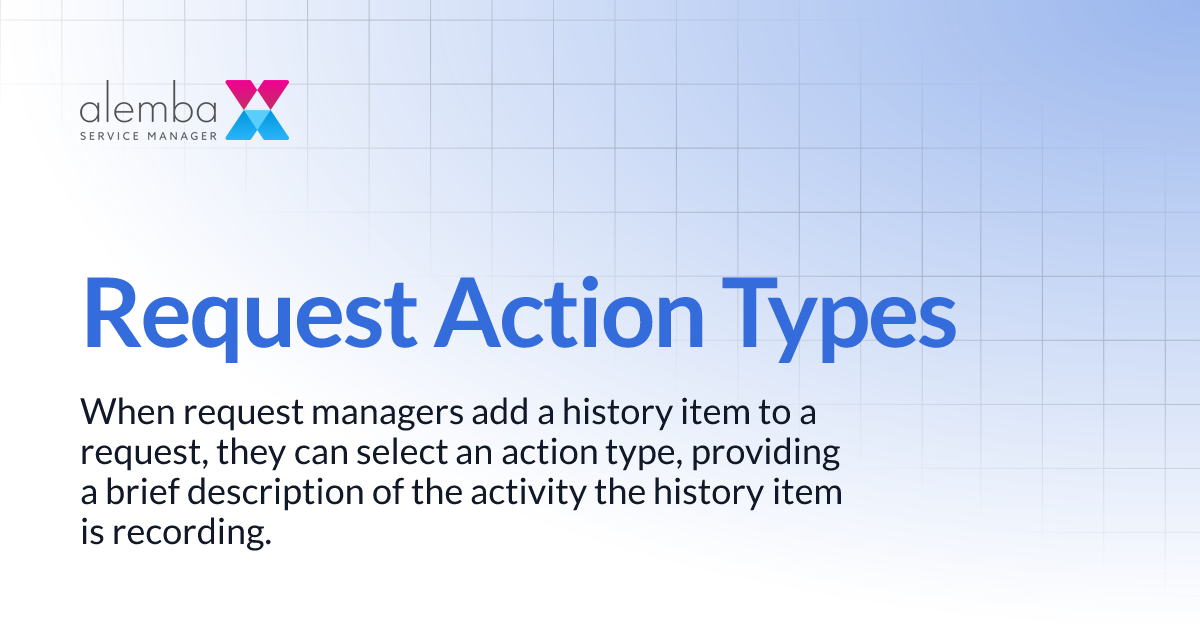 alemba
SERVICE MANAGER

Request Action Types

When request managers add a history item to a request, they can select an action type, providing a brief description of the activity the history item is recording.